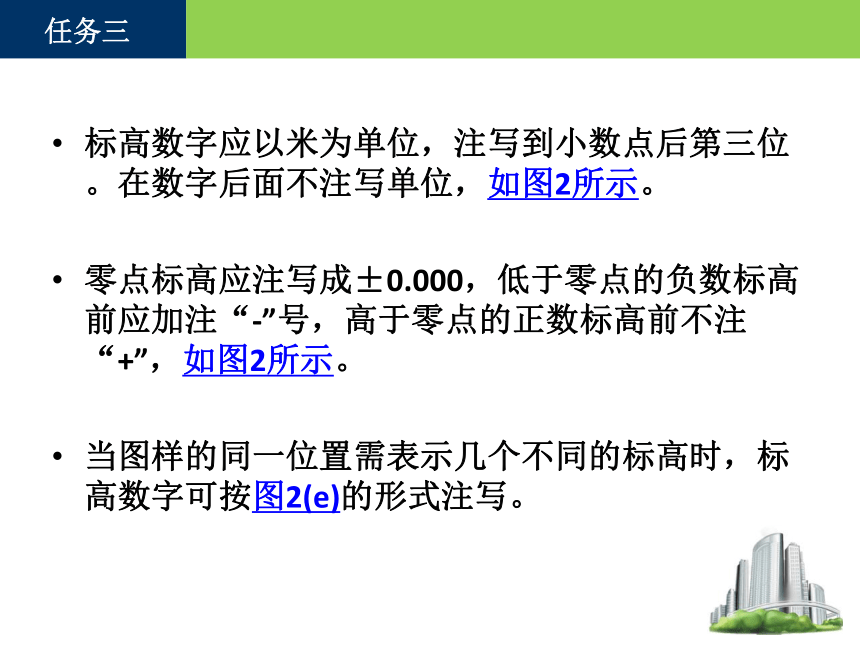 任务三

• 标高数字应以米为单位，注写到小数点后第三位。在数字后面不注写单位，如图2所示。

• 零点标高应注写成±0.000，低于零点的负数标高前应加注“-”号，高于零点的正数标高前不注“+”，如图2所示。

• 当图样的同一位置需表示几个不同的标高时，标高数字可按图2(e)的形式注写。